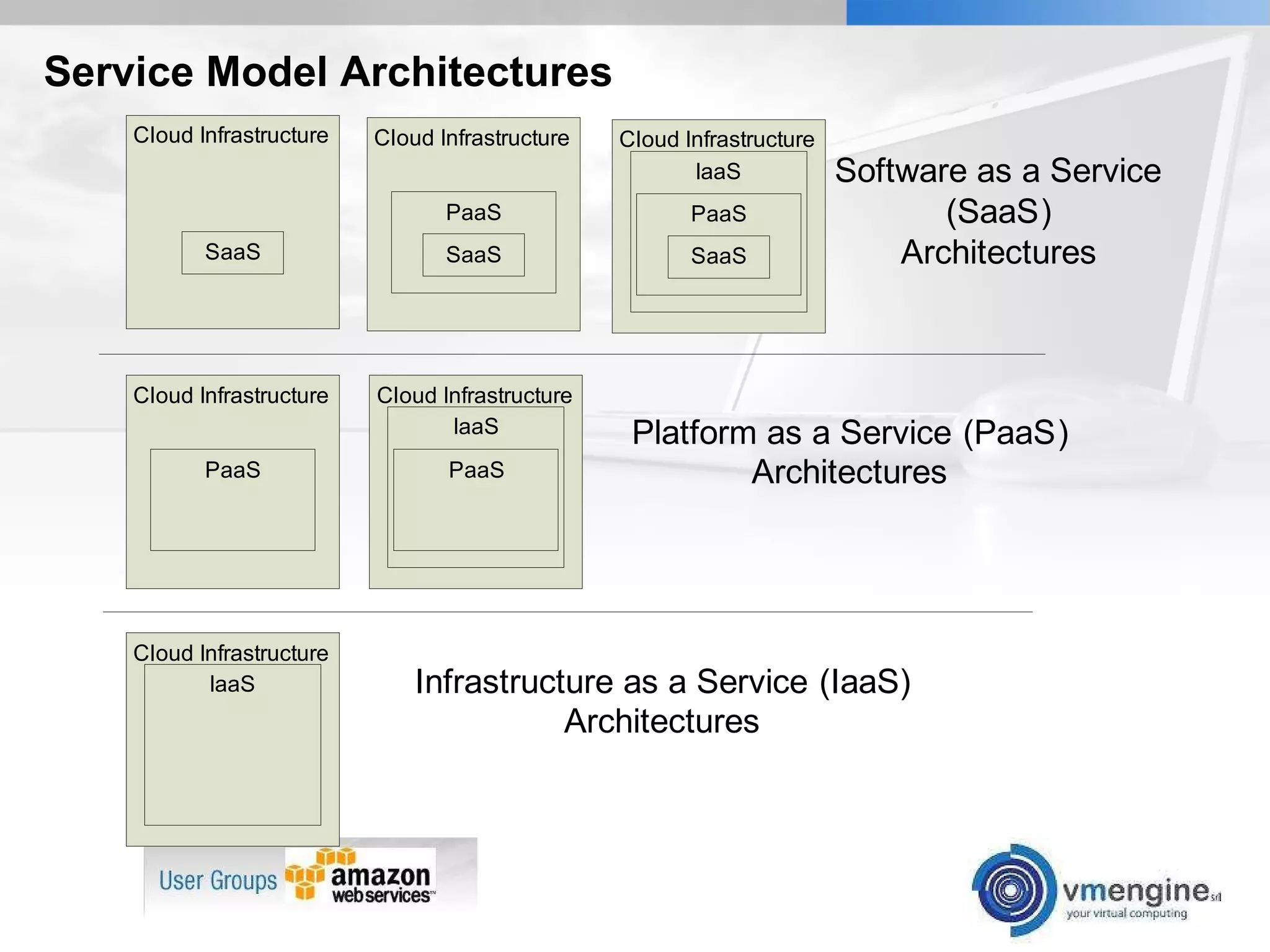 Service Model Architectures

Cloud Infrastructure

SaaS

Cloud Infrastructure

PaaS

SaaS

Cloud Infrastructure

IaaS

PaaS

SaaS

Software as a Service (SaaS) Architectures

Cloud Infrastructure

PaaS

Cloud Infrastructure

IaaS

PaaS

Platform as a Service (PaaS) Architectures

Cloud Infrastructure

IaaS

Infrastructure as a Service (IaaS) Architectures

User Groups amazon web services™

vmengine srl
your virtual computing